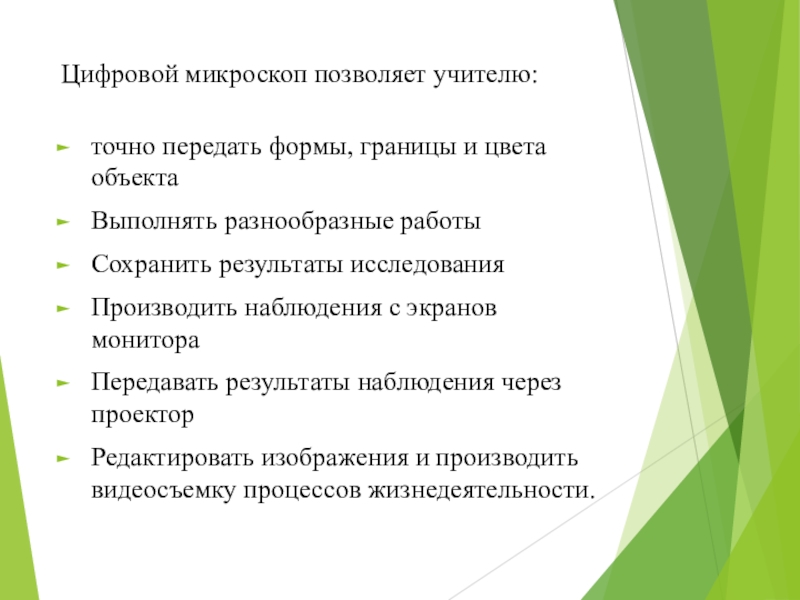 Цифровой микроскоп позволяет учителю:

точно передать формы, границы и цвета объекта

Выполнять разнообразные работы

Сохранить результаты исследования

Производить наблюдения с экранов монитора

Передавать результаты наблюдения через проектор

Редактировать изображения и производить видеосъемку процессов жизнедеятельности.